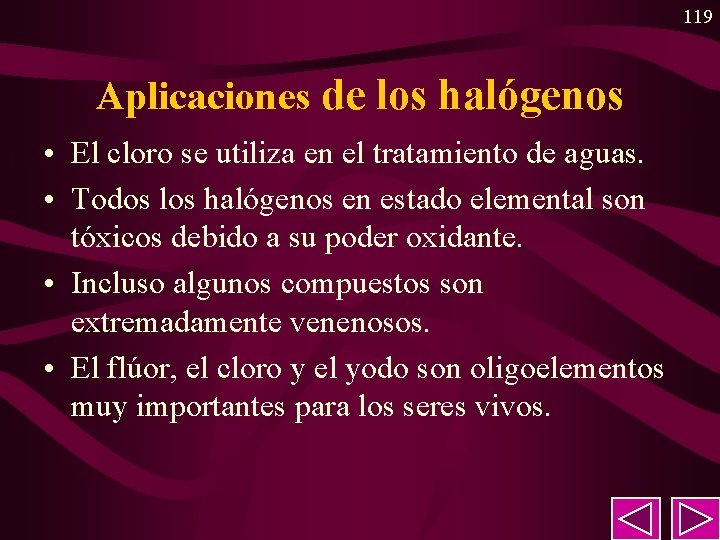 119

Aplicaciones de los halógenos

• El cloro se utiliza en el tratamiento de aguas.
• Todos los halógenos en estado elemental son tóxicos debido a su poder oxidante.
• Incluso algunos compuestos son extremadamente venenosos.
• El flúor, el cloro y el yodo son oligoelementos muy importantes para los seres vivos.